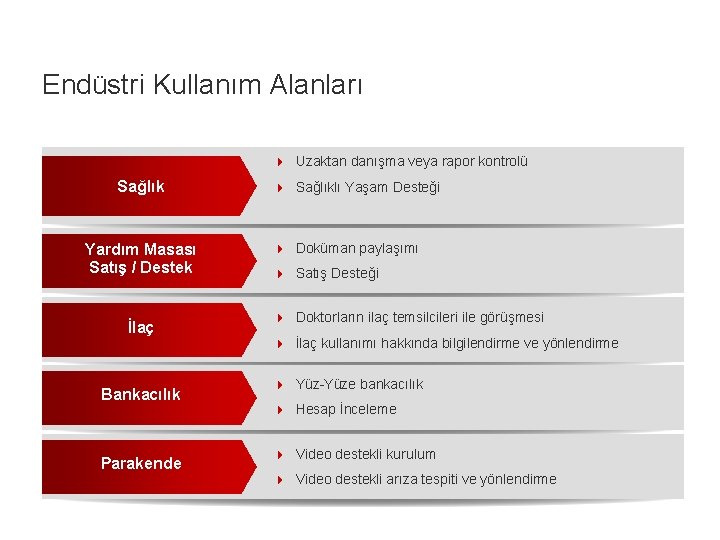 Endüstri Kullanım Alanları

Sağlık

Uzaktan danışma veya rapor kontrolü

Sağlıklı Yaşam Desteği

Yardım Masası Satış / Destek

Doküman paylaşımı

Satış Desteği

İlaç

Doktorların ilaç temsilcileri ile görüşmesi

İlaç kullanımı hakkında bilgilendirme ve yönlendirme

Bankacılık

Yüz-Yüze bankacılık

Hesap İnceleme

Parakende

Video destekli kurulum

Video destekli arıza tespiti ve yönlendirme